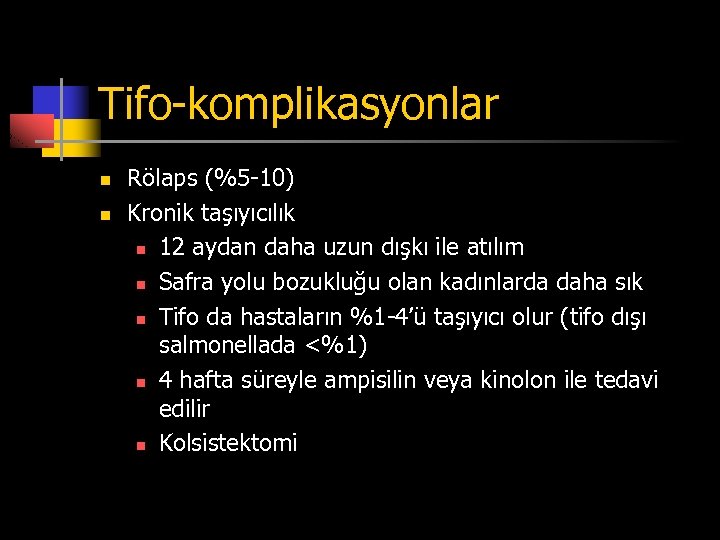 Tifo-komplikasyonlar

- Rölaps (%5-10)
- Kronik taşıyıcılık
  - 12 aydan daha uzun dışkı ile atılım
  - Safra yolu bozukluğu olan kadınlarda daha sık
  - Tifo da hastaların %1-4'ü taşıyıcı olur (tifo dışı salmonellada <%1)
  - 4 hafta süreyle ampisilin veya kinolon ile tedavi edilir
  - Kolsistektomi